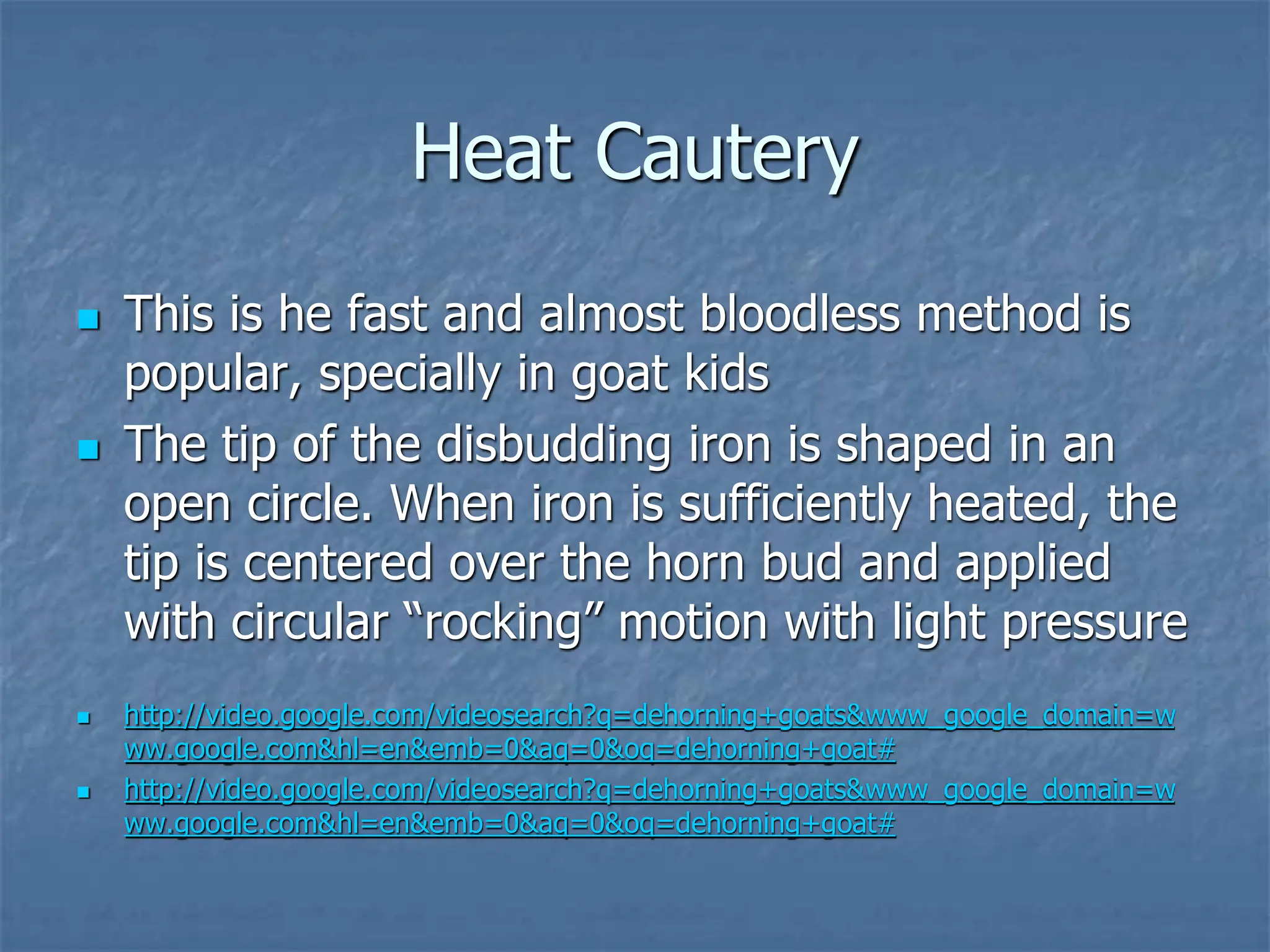 Heat Cautery

This is he fast and almost bloodless method is popular, specially in goat kids

The tip of the disbudding iron is shaped in an open circle. When iron is sufficiently heated, the tip is centered over the horn bud and applied with circular “rocking” motion with light pressure

http://video.google.com/videosearch?q=dehorning+goats&www_google_domain=www.google.com&hl=en&emb=0&aq=0&oq=dehorning+goat#

http://video.google.com/videosearch?q=dehorning+goats&www_google_domain=www.google.com&hl=en&emb=0&aq=0&oq=dehorning+goat#